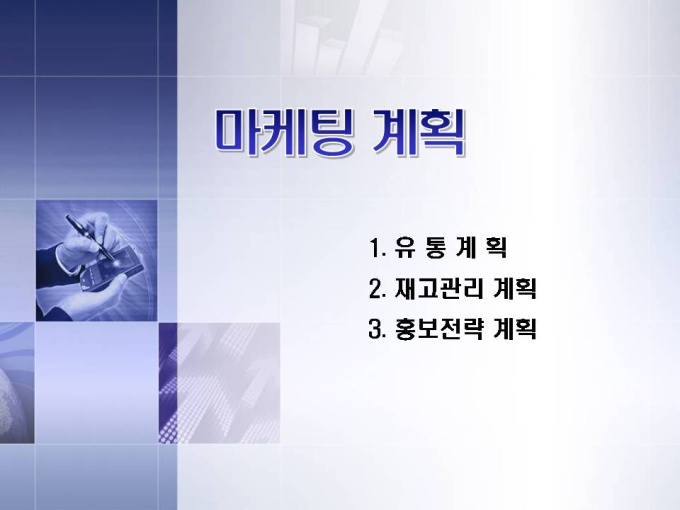 마케팅 계획

1. 유 통 계 획
2. 재고관리 계획
3. 홍보전략 계획